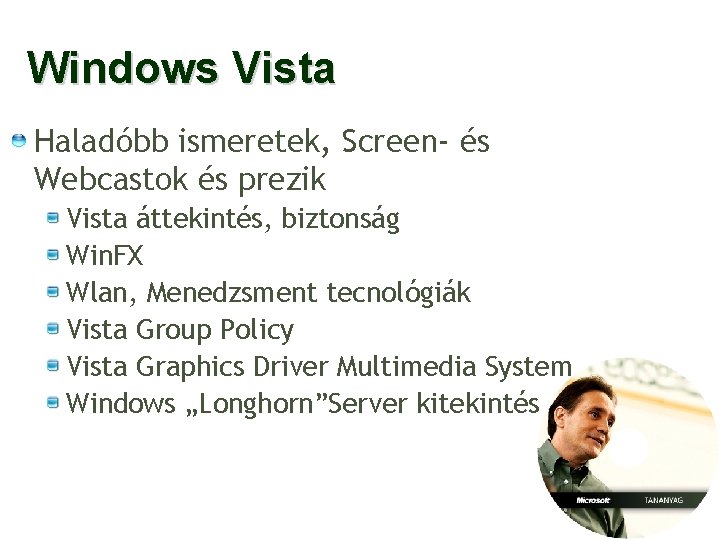 Windows Vista

Haladóbb ismeretek, Screen- és Webcastok és prezik

Vista áttekintés, biztonság

WinFX

Wlan, Menedzsment tecnológiák

Vista Group Policy

Vista Graphics Driver Multimedia System

Windows „Longhorn”Server kitekintés

Microsoft TANANYAG